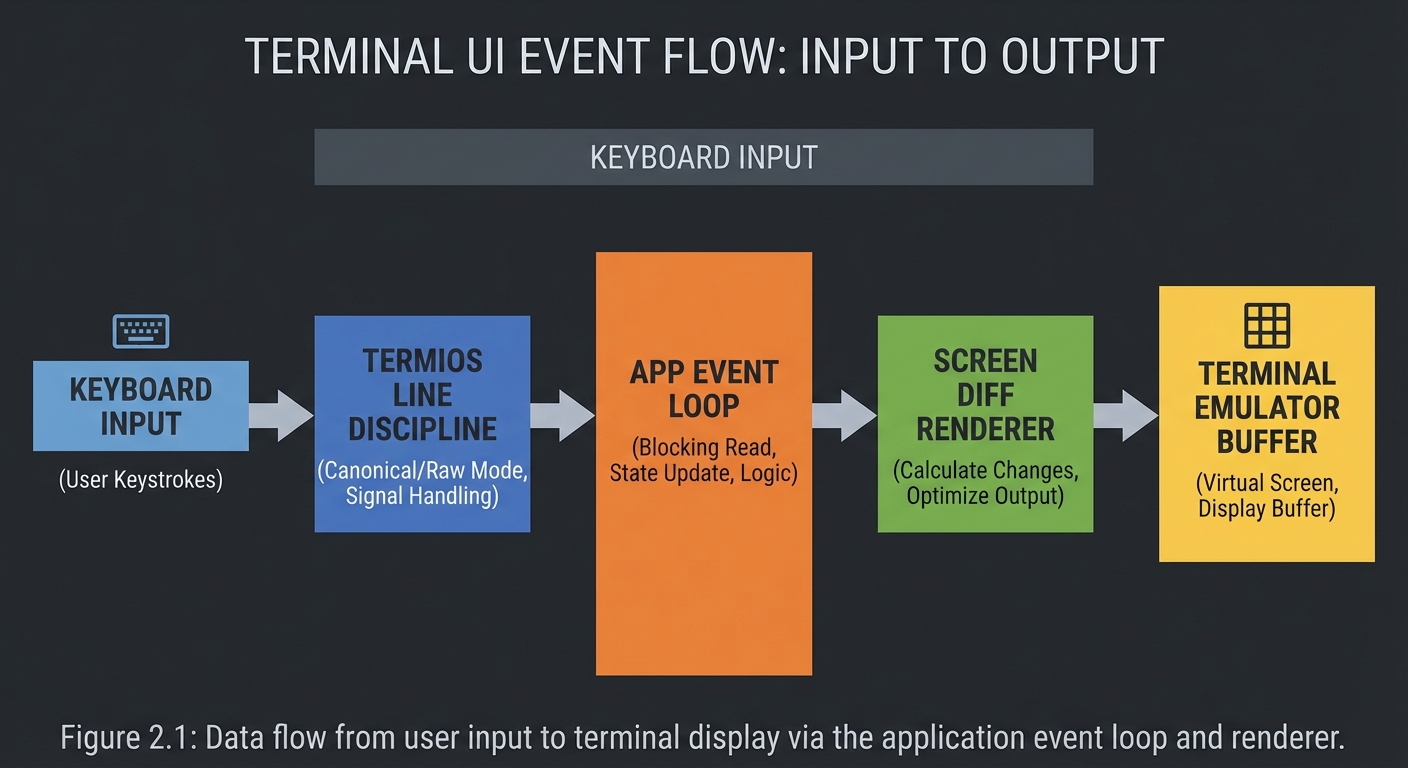 TERMINAL UI EVENT FLOW: INPUT TO OUTPUT

KEYBOARD INPUT

KEYBOARD INPUT

(User Keystrokes)

TERMIOS LINE DISCIPLINE

(Canonical/Raw Mode, Signal Handling)

APP EVENT LOOP

(Blocking Read, State Update, Logic)

SCREEN DIFF RENDERER

(Calculate Changes, Optimize Output)

TERMINAL EMULATOR BUFFER

(Virtual Screen, Display Buffer)

Figure 2.1: Data flow from user input to terminal display via the application event loop and renderer.